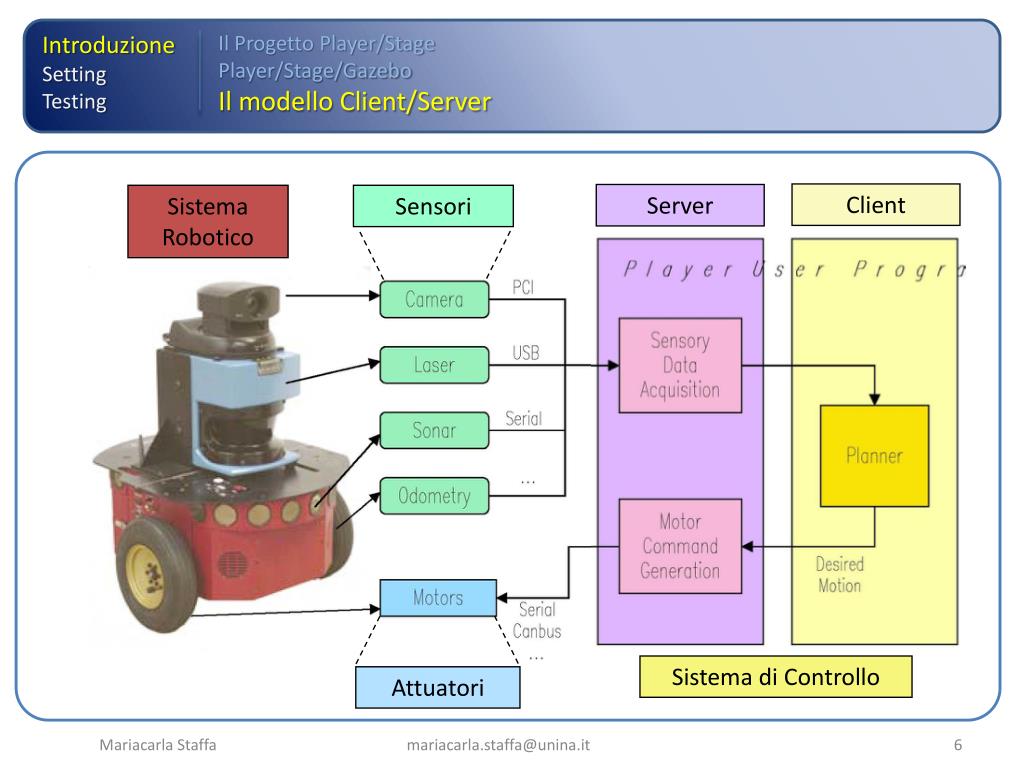 Introduzione
Setting
Testing

Il Progetto Player/Stage
Player/Stage/Gazebo
Il modello Client/Server

Sistema Robotico

Sensori

Server

Client

Player User Progra

Camera
PCI
Laser
USB
Sonar
Serial
Odometry
...

Sensory Data Acquisition

Planner

Motor Command Generation

Desired Motion

Motors
Serial
Canbus
...

Attuatori

Sistema di Controllo

Mariacarla Staffa
mariacarla.staffa@unina.it
6